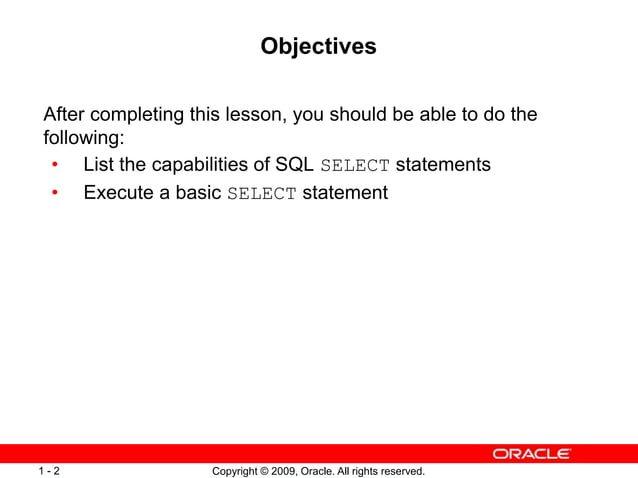 Objectives

After completing this lesson, you should be able to do the following:

• List the capabilities of SQL SELECT statements
• Execute a basic SELECT statement

ORACLE

1 - 2 Copyright © 2009, Oracle. All rights reserved.